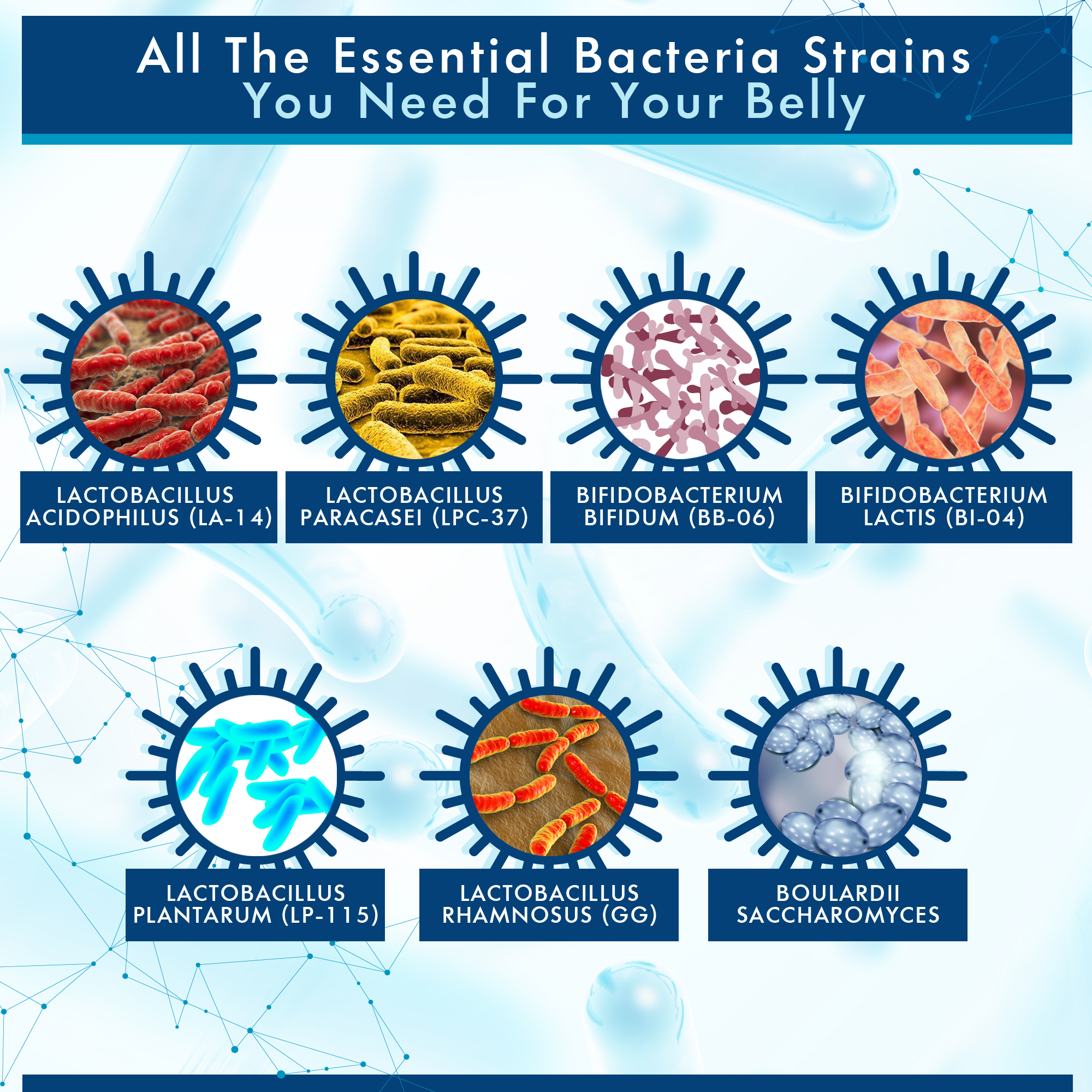 All The Essential Bacteria Strains
You Need For Your Belly

LACTOBACILLUS ACIDOPHILUS (LA-14)

LACTOBACILLUS PARACASEI (LPC-37)

BIFIDOBACTERIUM BIFIDUM (BB-06)

BIFIDOBACTERIUM LACTIS (BI-04)

LACTOBACILLUS PLANTARUM (LP-115)

LACTOBACILLUS RHAMNOSUS (GG)

BOULARDII SACCHAROMYCES